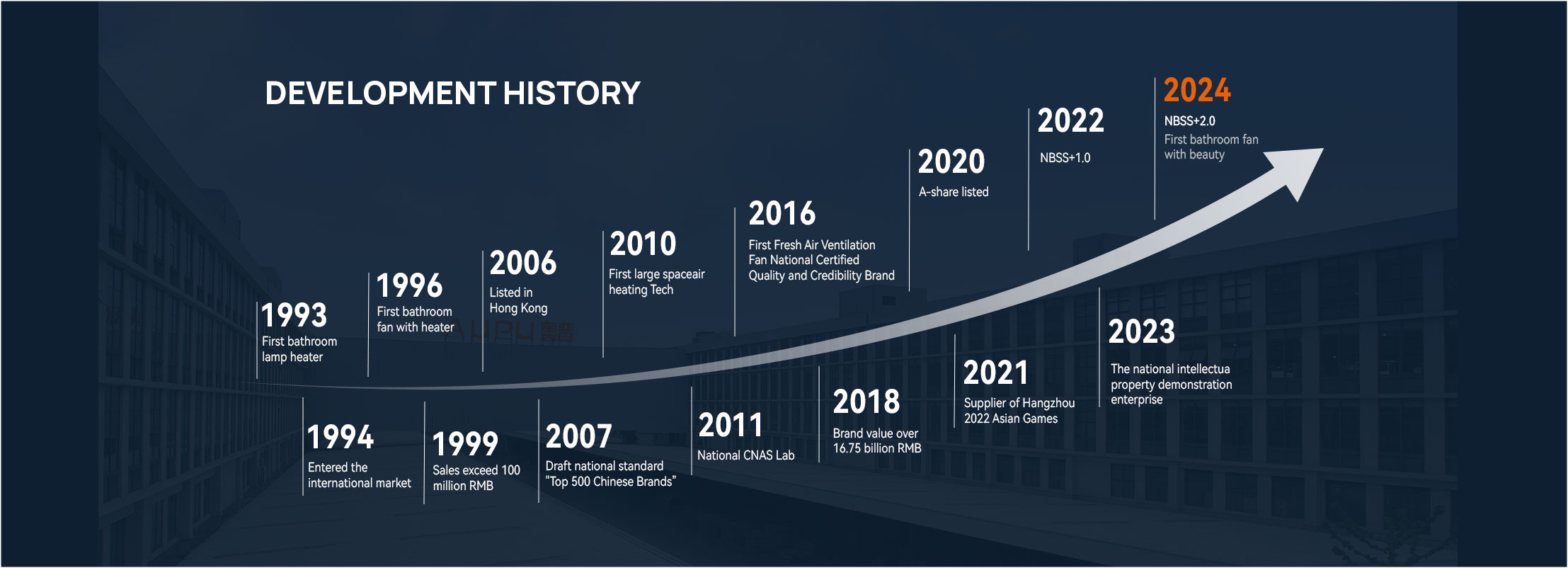 DEVELOPMENT HISTORY

1993
First bathroom lamp heater

1994
Entered the international market

1996
First bathroom fan with heater

1999
Sales exceed 100 million RMB

2006
Listed in Hong Kong

2007
Draft national standard "Top 500 Chinese Brands"

2010
First large spaceair heating Tech

2011
National CNAS Lab

2016
First Fresh Air Ventilation Fan National Certified Quality and Credibility Brand

2018
Brand value over 16.75 billion RMB

2020
A-share listed

2021
Supplier of Hangzhou 2022 Asian Games

2022
NBSS+1.0

2023
The national intellectua property demonstration enterprise

2024
NBSS+2.0
First bathroom fan with beauty